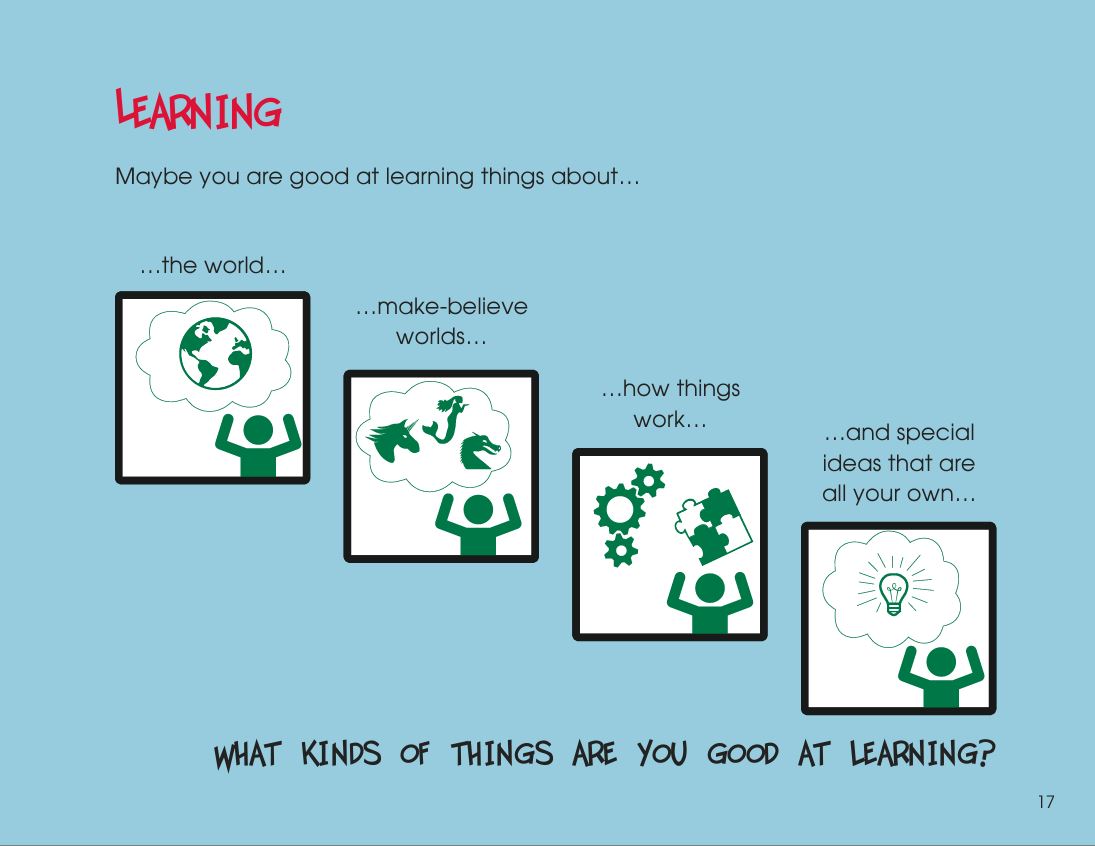 LEARNING

Maybe you are good at learning things about…

…the world…

…make-believe worlds…

…how things work…

…and special ideas that are all your own…

WHAT KINDS OF THINGS ARE YOU GOOD AT LEARNING?

17